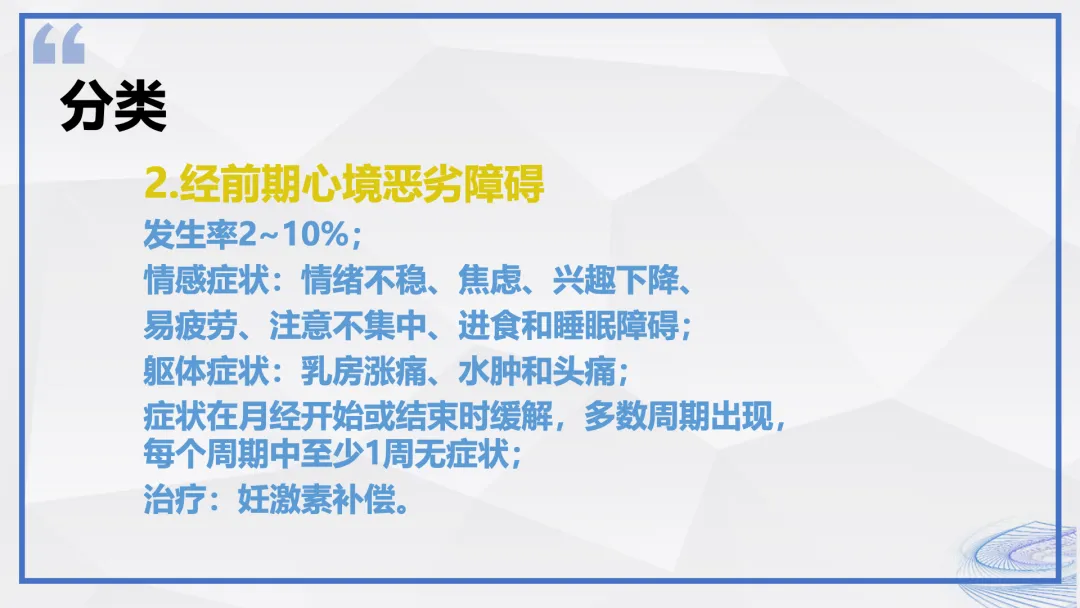 “

分类

2.经前期心境恶劣障碍

发生率2~10%；

情感症状：情绪不稳、焦虑、兴趣下降、易疲劳、注意不集中、进食和睡眠障碍；

躯体症状：乳房涨痛、水肿和头痛；

症状在月经开始或结束时缓解，多数周期出现，每个周期中至少1周无症状；

治疗：妊激素补偿。